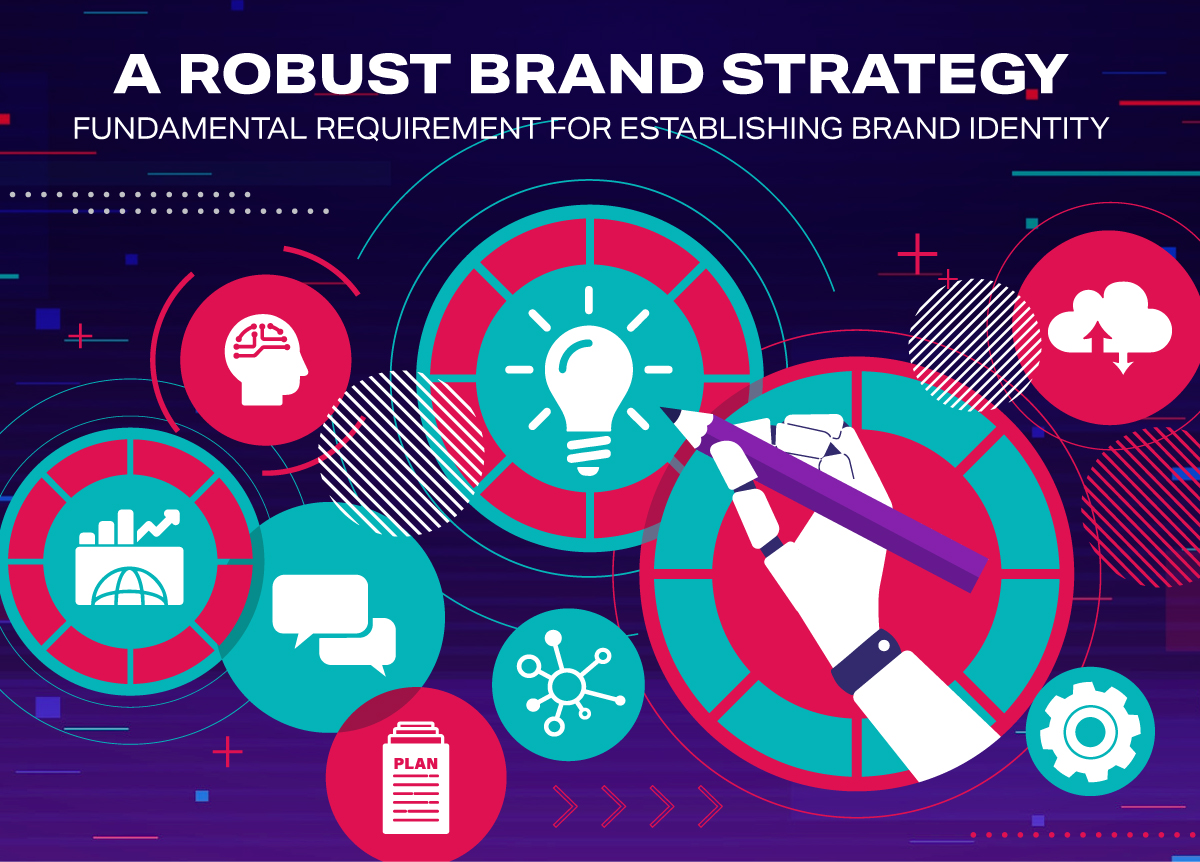 A ROBUST BRAND STRATEGY
FUNDAMENTAL REQUIREMENT FOR ESTABLISHING BRAND IDENTITY

PLAN